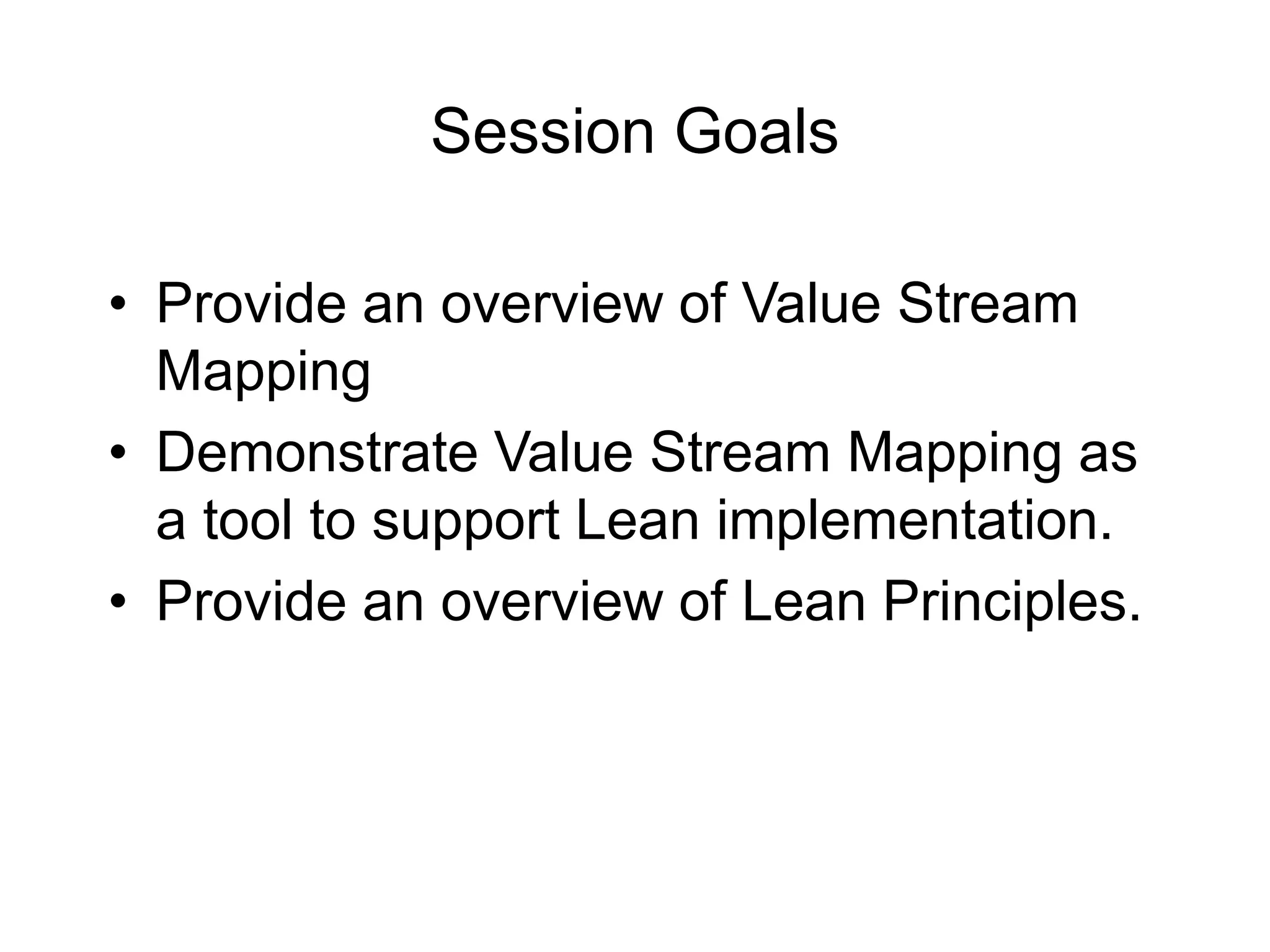 Session Goals

• Provide an overview of Value Stream Mapping
• Demonstrate Value Stream Mapping as a tool to support Lean implementation.
• Provide an overview of Lean Principles.